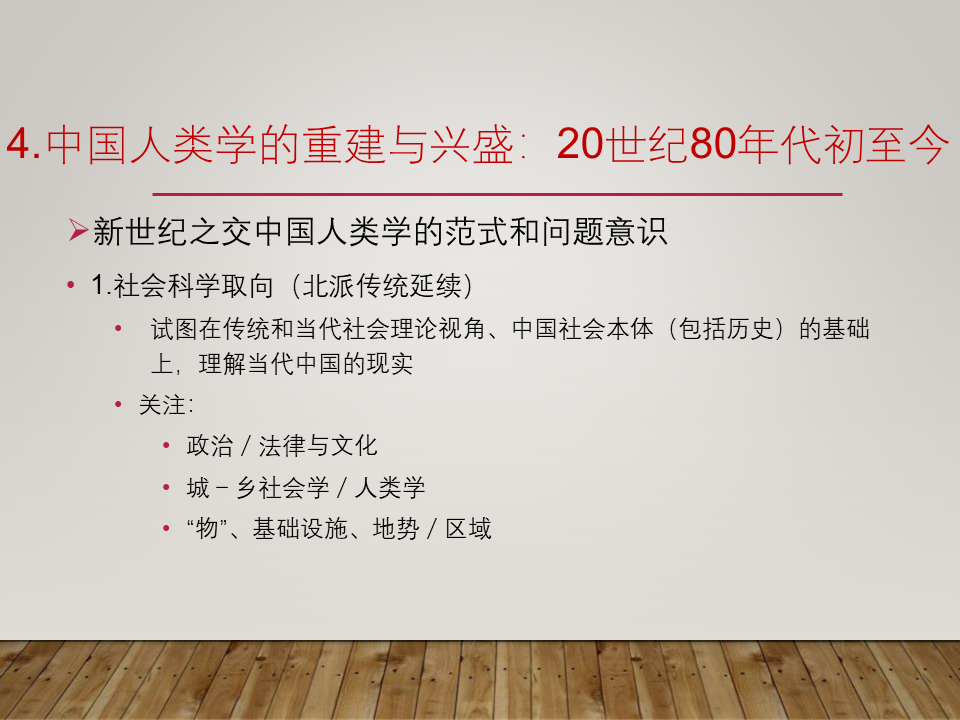 4.中国人类学的重建与兴盛：20世纪80年代初至今

➢新世纪之交中国人类学的范式和问题意识

• 1.社会科学取向（北派传统延续）

• 试图在传统和当代社会理论视角、中国社会本体（包括历史）的基础上，理解当代中国的现实

• 关注：

• 政治 / 法律与文化

• 城 – 乡社会学 / 人类学

• “物”、基础设施、地势 / 区域